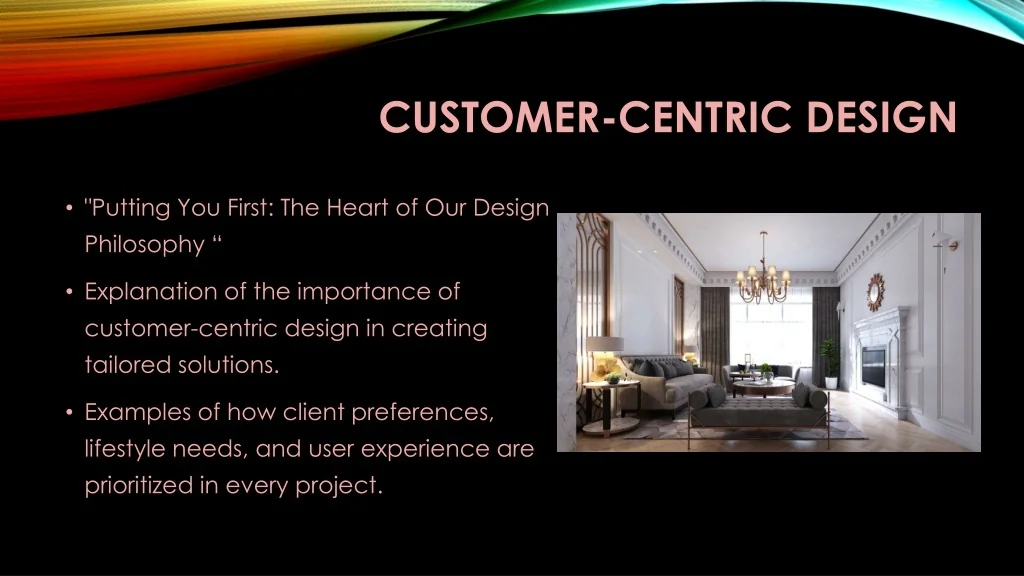 CUSTOMER-CENTRIC DESIGN

• "Putting You First: The Heart of Our Design Philosophy “

• Explanation of the importance of customer-centric design in creating tailored solutions.

• Examples of how client preferences, lifestyle needs, and user experience are prioritized in every project.